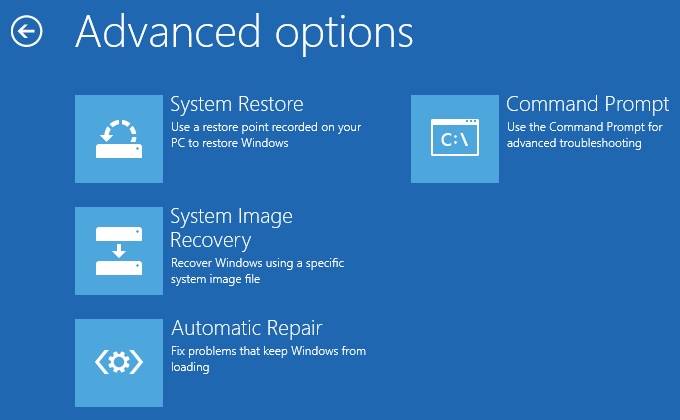 Advanced options

System Restore
Use a restore point recorded on your PC to restore Windows

System Image Recovery
Recover Windows using a specific system image file

Automatic Repair
Fix problems that keep Windows from loading

C:\

Command Prompt
Use the Command Prompt for advanced troubleshooting